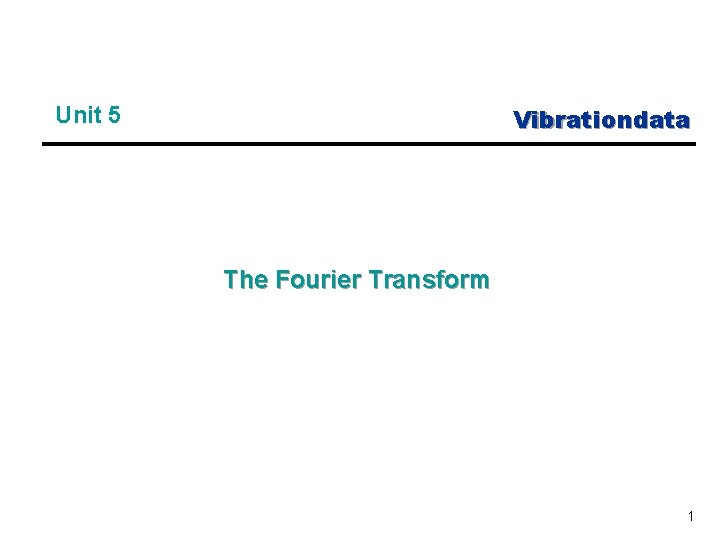 Unit 5

Vibrationdata

The Fourier Transform

1